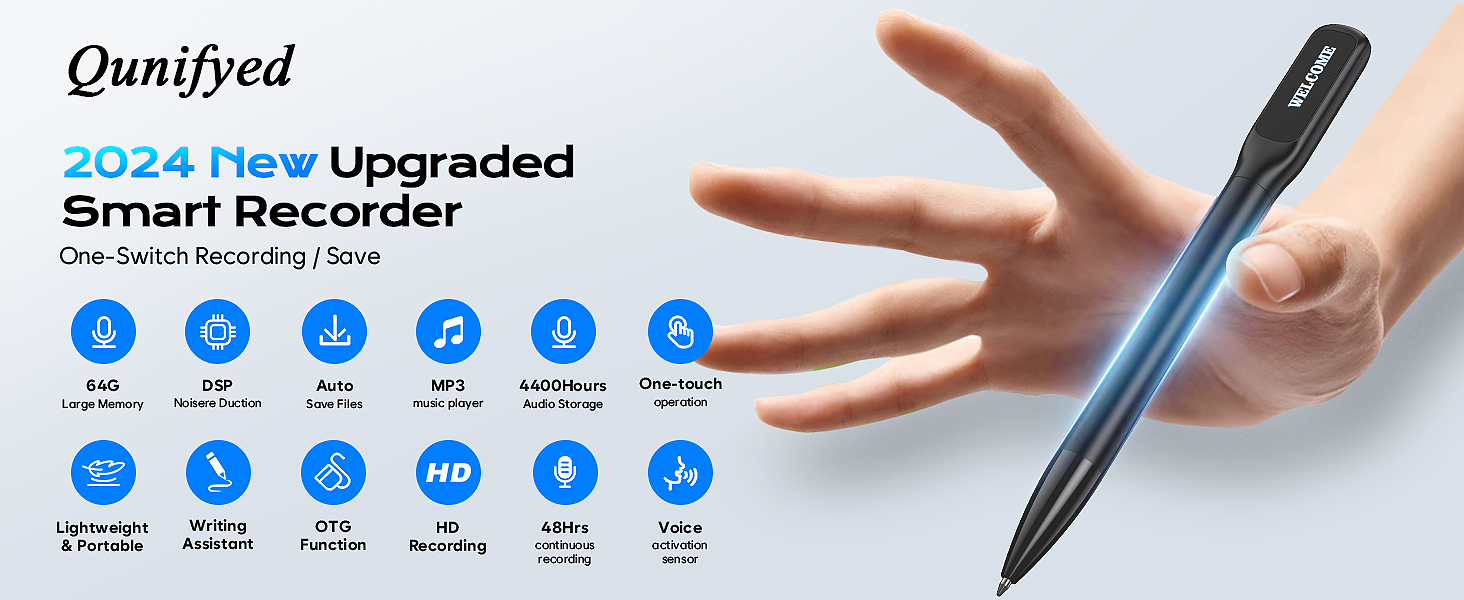 Qunifyed

2024 New Upgraded Smart Recorder

One-Switch Recording / Save

64G
Large Memory

DSP
Noisere Duction

Auto
Save Files

MP3
music player

4400Hours
Audio Storage

One-touch
operation

Lightweight & Portable

Writing Assistant

OTG Function

HD

HD Recording

48Hrs
continuous recording

Voice
activation sensor

WELCOME